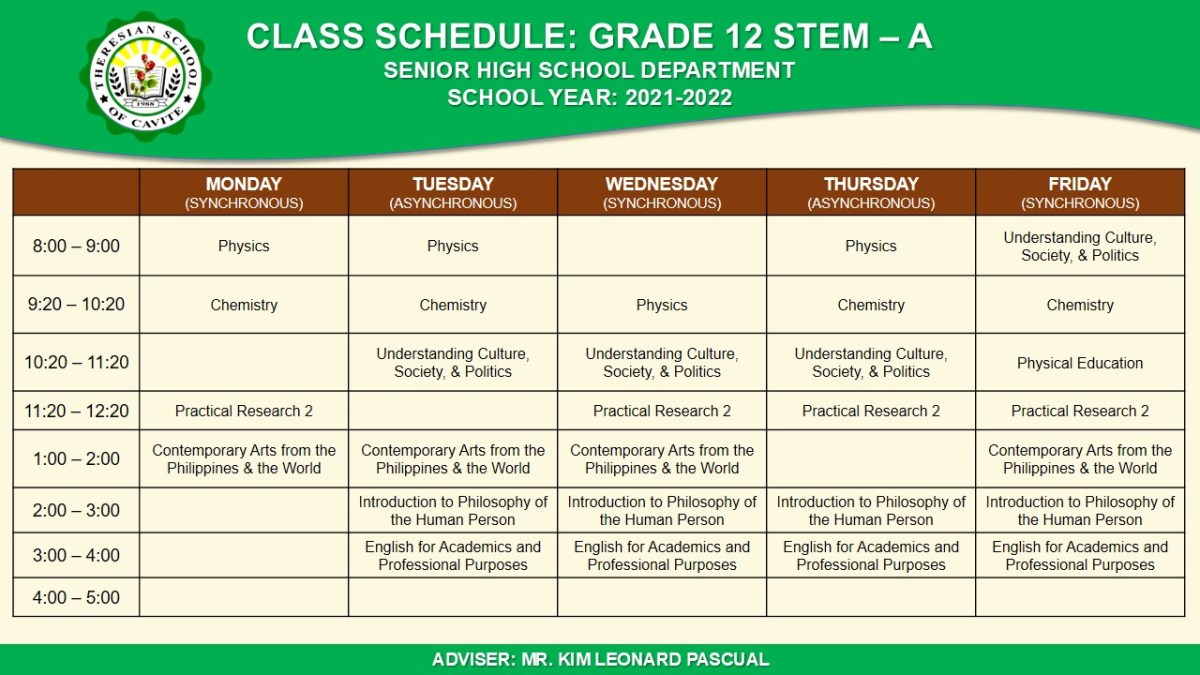 THERESIAN SCHOOL OF CAVITE
1988

CLASS SCHEDULE: GRADE 12 STEM – A
SENIOR HIGH SCHOOL DEPARTMENT
SCHOOL YEAR: 2021-2022

| | MONDAY (SYNCHRONOUS) | TUESDAY (ASYNCHRONOUS) | WEDNESDAY (SYNCHRONOUS) | THURSDAY (ASYNCHRONOUS) | FRIDAY (SYNCHRONOUS) |
|---|---|---|---|---|---|
| 8:00 – 9:00 | Physics | Physics | | Physics | Understanding Culture, Society, & Politics |
| 9:20 – 10:20 | Chemistry | Chemistry | Physics | Chemistry | Chemistry |
| 10:20 – 11:20 | | Understanding Culture, Society, & Politics | Understanding Culture, Society, & Politics | Understanding Culture, Society, & Politics | Physical Education |
| 11:20 – 12:20 | Practical Research 2 | | Practical Research 2 | Practical Research 2 | Practical Research 2 |
| 1:00 – 2:00 | Contemporary Arts from the Philippines & the World | Contemporary Arts from the Philippines & the World | Contemporary Arts from the Philippines & the World | | Contemporary Arts from the Philippines & the World |
| 2:00 – 3:00 | | Introduction to Philosophy of the Human Person | Introduction to Philosophy of the Human Person | Introduction to Philosophy of the Human Person | Introduction to Philosophy of the Human Person |
| 3:00 – 4:00 | | English for Academics and Professional Purposes | English for Academics and Professional Purposes | English for Academics and Professional Purposes | English for Academics and Professional Purposes |
| 4:00 – 5:00 | | | | | |

ADVISER: MR. KIM LEONARD PASCUAL